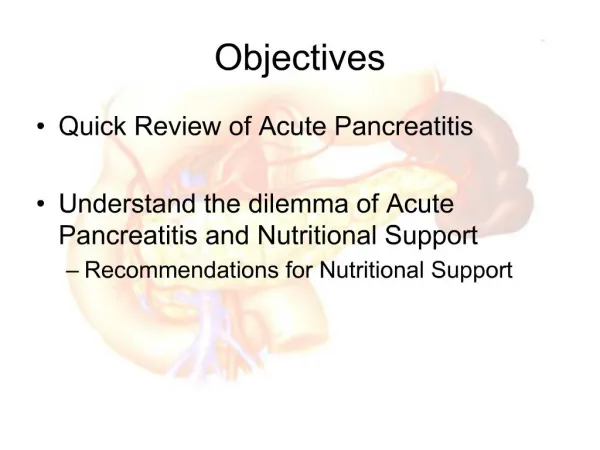 Objectives

• Quick Review of Acute Pancreatitis

• Understand the dilemma of Acute Pancreatitis and Nutritional Support
– Recommendations for Nutritional Support